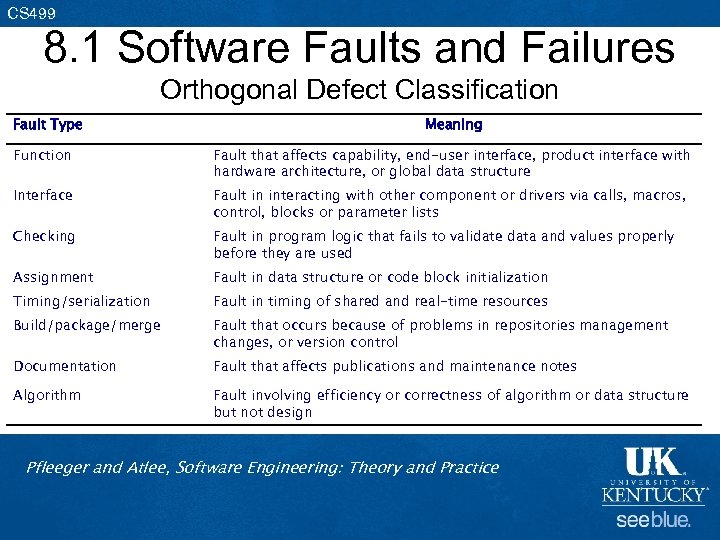 CS499

8.1 Software Faults and Failures

Orthogonal Defect Classification

| Fault Type | Meaning |
|---|---|
| Function | Fault that affects capability, end-user interface, product interface with hardware architecture, or global data structure |
| Interface | Fault in interacting with other component or drivers via calls, macros, control, blocks or parameter lists |
| Checking | Fault in program logic that fails to validate data and values properly before they are used |
| Assignment | Fault in data structure or code block initialization |
| Timing/serialization | Fault in timing of shared and real-time resources |
| Build/package/merge | Fault that occurs because of problems in repositories management changes, or version control |
| Documentation | Fault that affects publications and maintenance notes |
| Algorithm | Fault involving efficiency or correctness of algorithm or data structure but not design |

Pfleeger and Atlee, Software Engineering: Theory and Practice

UK UNIVERSITY OF KENTUCKY

see blue.